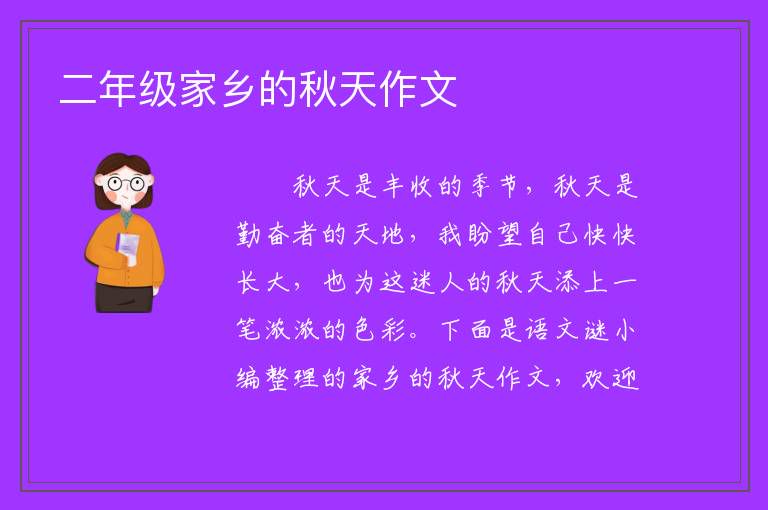 二年级家乡的秋天作文

秋天是丰收的季节，秋天是勤奋者的天地，我盼望自己快快长大，也为这迷人的秋天添上一笔浓浓的色彩。下面是语文迷小编整理的家乡的秋天作文，欢迎